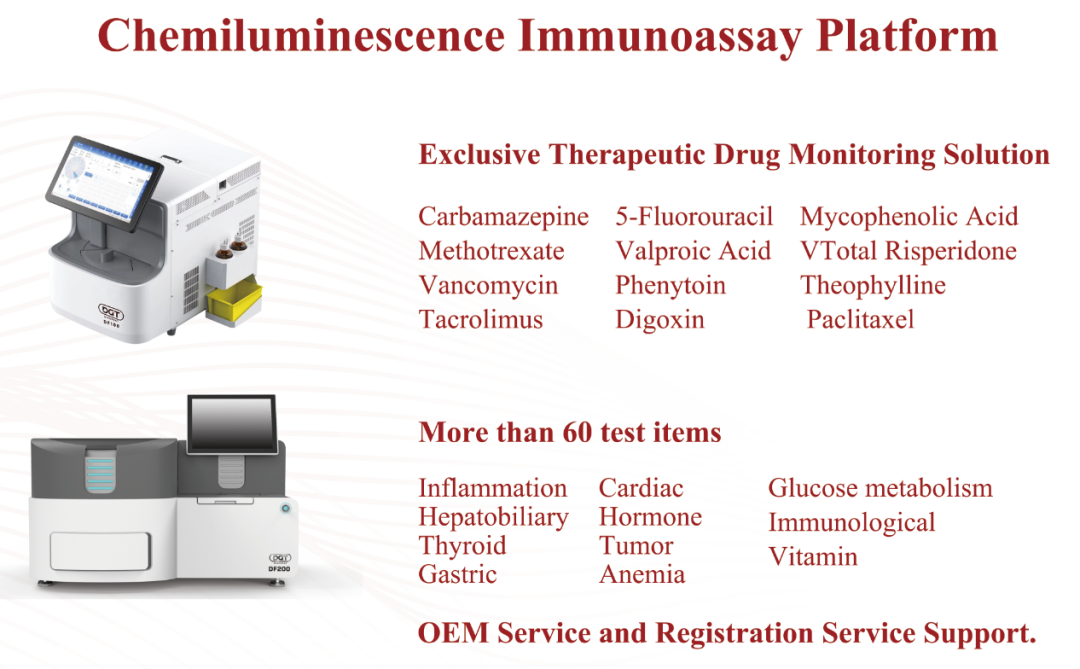 Chemiluminescence Immunoassay Platform

DGT
DF100

Exclusive Therapeutic Drug Monitoring Solution

Carbamazepine
Methotrexate
Vancomycin
Tacrolimus

5-Fluorouracil
Valproic Acid
Phenytoin
Digoxin

Mycophenolic Acid
VTotal Risperidone
Theophylline
Paclitaxel

DGT
DF200

More than 60 test items

Inflammation
Hepatobiliary
Thyroid
Gastric

Cardiac
Hormone
Tumor
Anemia

Glucose metabolism
Immunological
Vitamin

OEM Service and Registration Service Support.